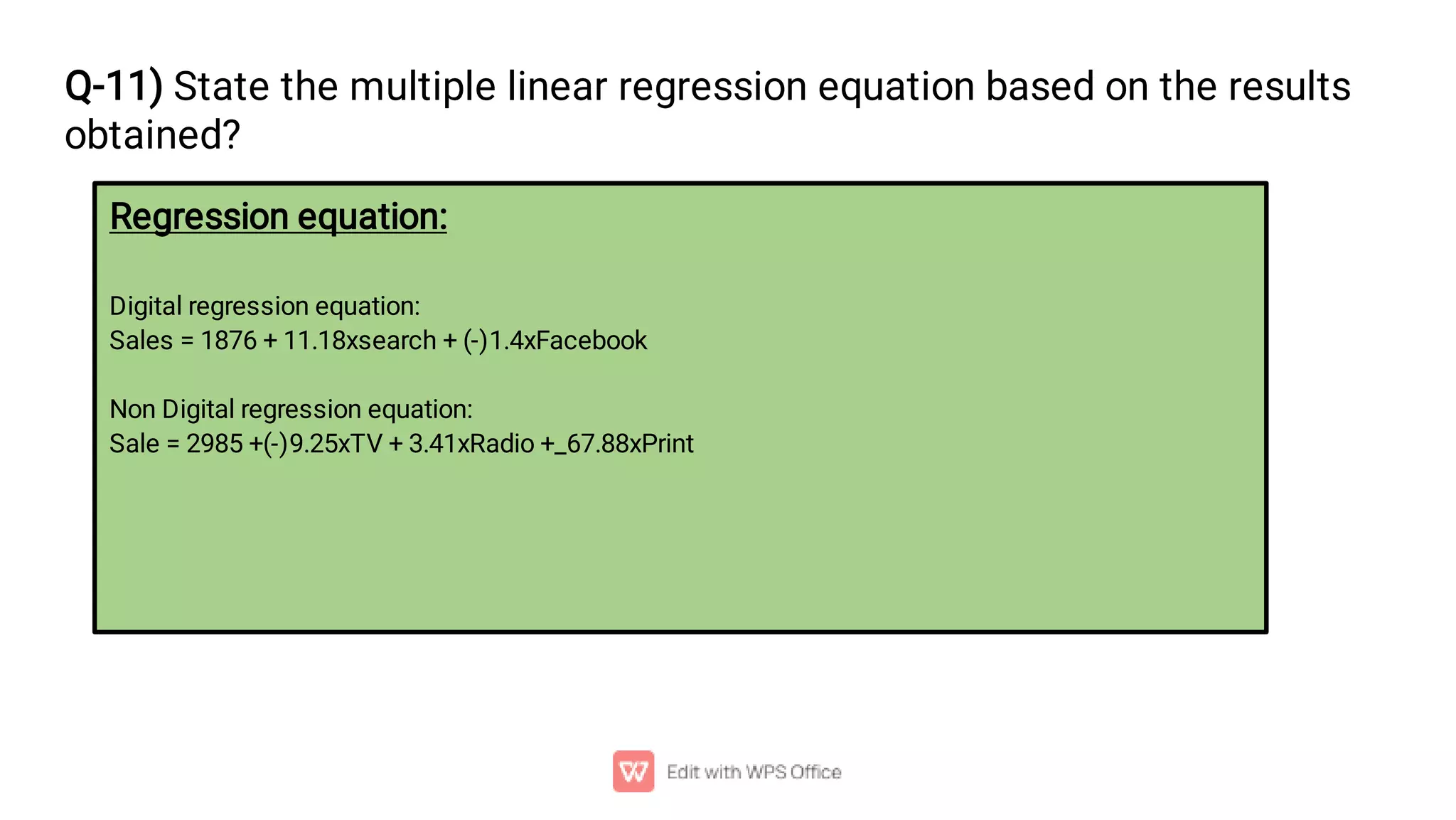 Q-11) State the multiple linear regression equation based on the results obtained?

Regression equation:

Digital regression equation:
Sales = 1876 + 11.18xsearch + (-)1.4xFacebook

Non Digital regression equation:
Sale = 2985 +(-)9.25xTV + 3.41xRadio +_67.88xPrint

Edit with WPS Office